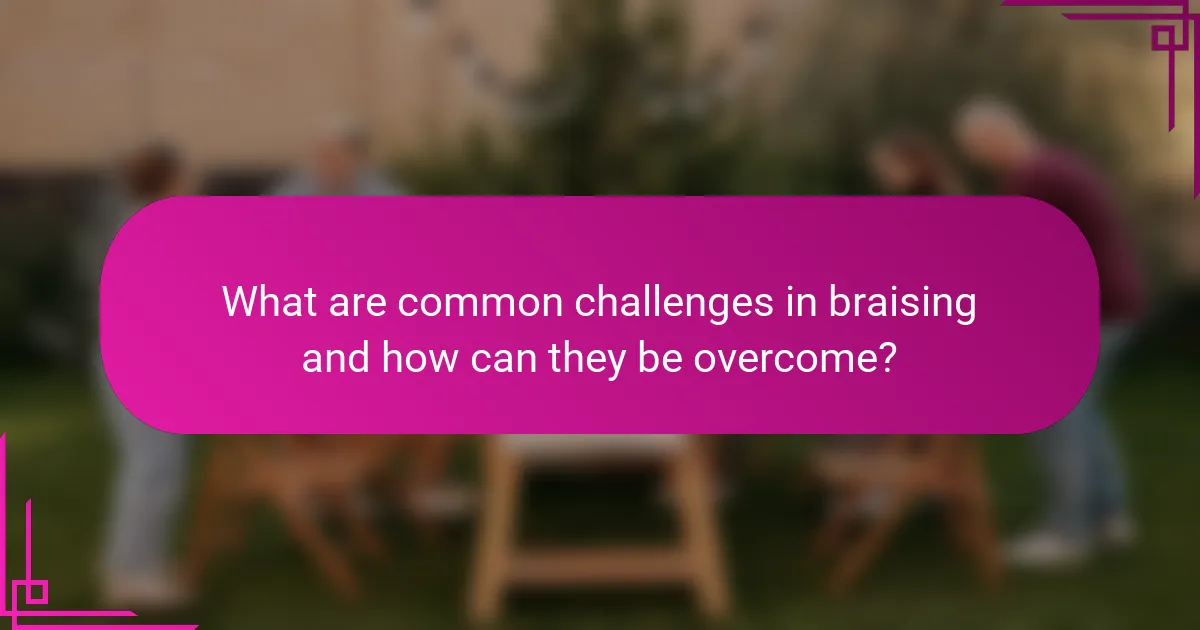 What are common challenges in braising and how can they be overcome?